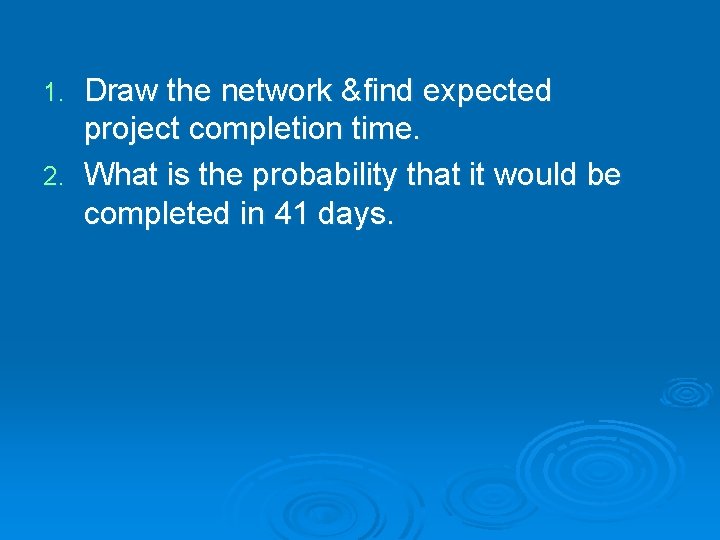 1. Draw the network &find expected project completion time.
2. What is the probability that it would be completed in 41 days.